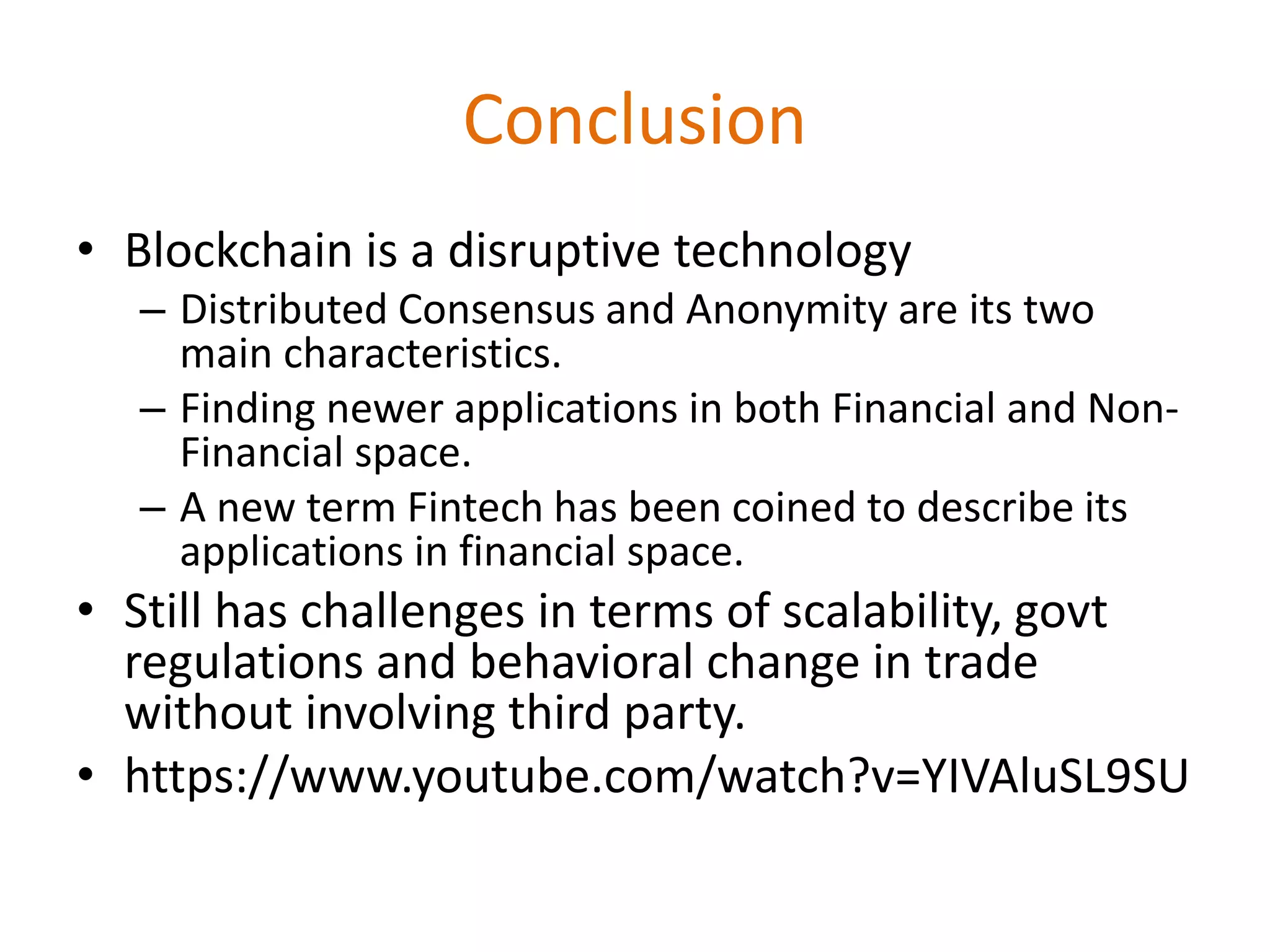 Conclusion

• Blockchain is a disruptive technology
– Distributed Consensus and Anonymity are its two main characteristics.
– Finding newer applications in both Financial and Non-Financial space.
– A new term Fintech has been coined to describe its applications in financial space.
• Still has challenges in terms of scalability, govt regulations and behavioral change in trade without involving third party.
• https://www.youtube.com/watch?v=YIVAluSL9SU